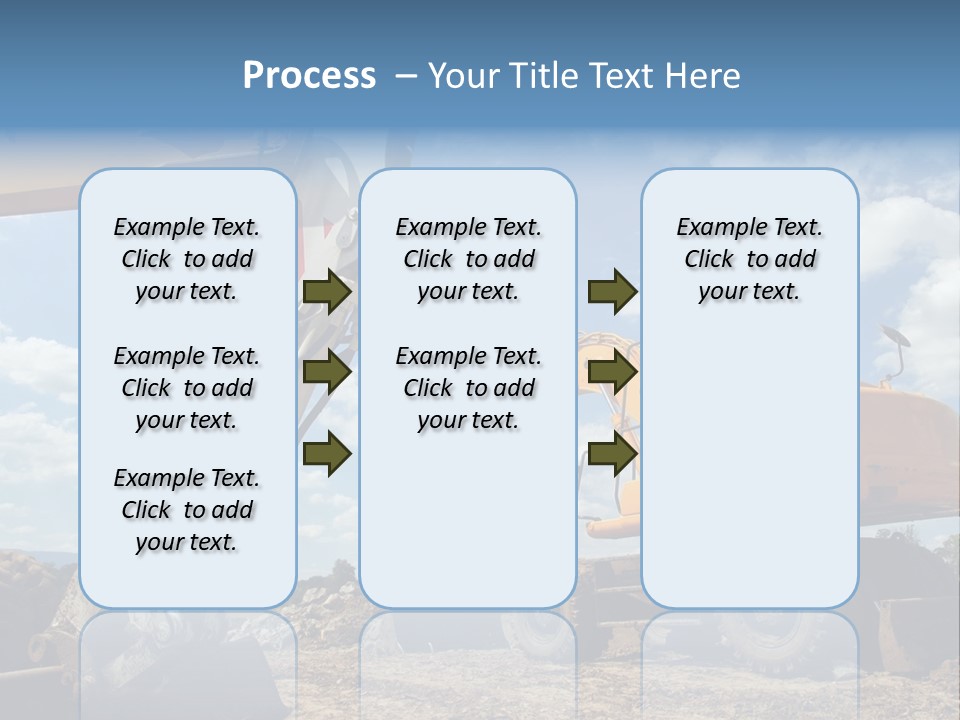 Process – Your Title Text Here

Example Text. Click to add your text.

Example Text. Click to add your text.

Example Text. Click to add your text.

Example Text. Click to add your text.

Example Text. Click to add your text.

Example Text. Click to add your text.